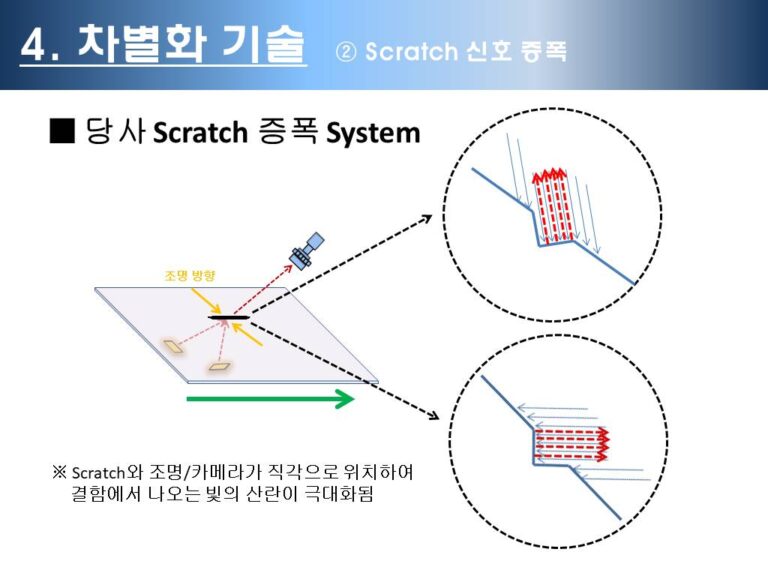 4. 차별화 기술 ② Scratch 신호 증폭

■ 당사 Scratch 증폭 System

조명 방향

※ Scratch와 조명/카메라가 직각으로 위치하여 결함에서 나오는 빛의 산란이 극대화됨